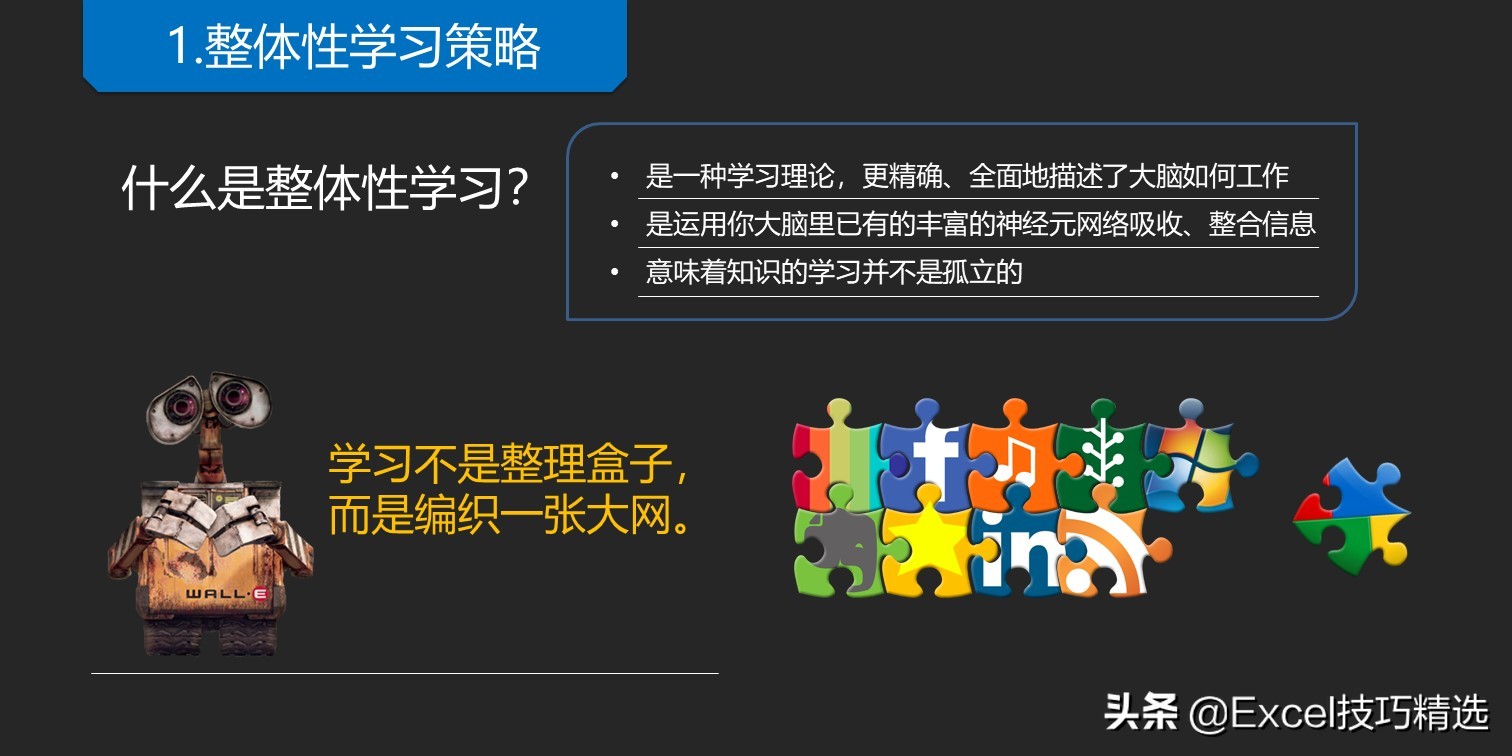 1.整体性学习策略

什么是整体性学习?

• 是一种学习理论，更精确、全面地描述了大脑如何工作
• 是运用你大脑里已有的丰富的神经元网络吸收、整合信息
• 意味着知识的学习并不是孤立的

WALL·E

学习不是整理盒子，而是编织一张大网。

f

in

头条 @Excel技巧精选